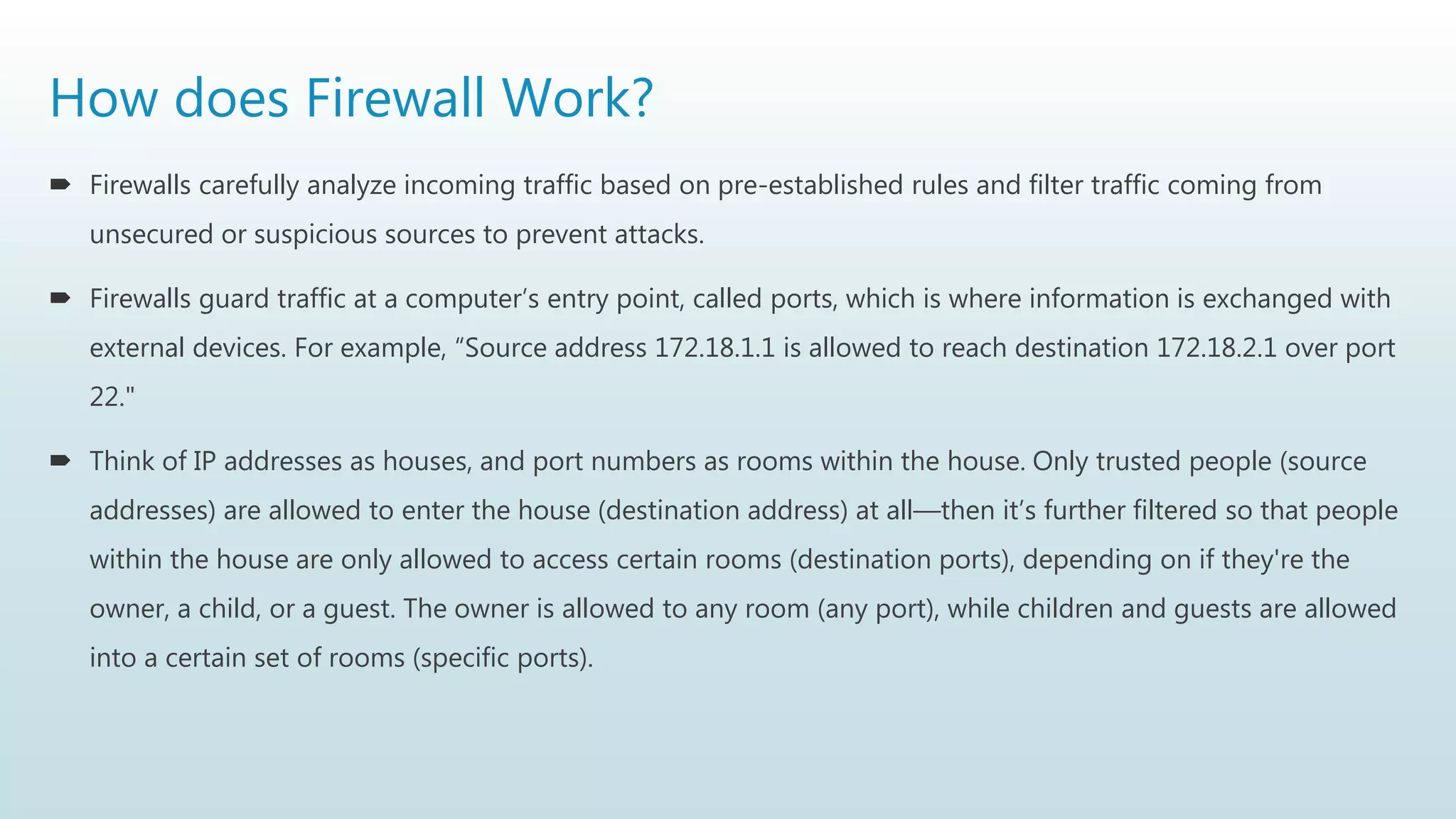 How does Firewall Work?

➨ Firewalls carefully analyze incoming traffic based on pre-established rules and filter traffic coming from unsecured or suspicious sources to prevent attacks.

➨ Firewalls guard traffic at a computer’s entry point, called ports, which is where information is exchanged with external devices. For example, “Source address 172.18.1.1 is allowed to reach destination 172.18.2.1 over port 22."

➨ Think of IP addresses as houses, and port numbers as rooms within the house. Only trusted people (source addresses) are allowed to enter the house (destination address) at all—then it’s further filtered so that people within the house are only allowed to access certain rooms (destination ports), depending on if they're the owner, a child, or a guest. The owner is allowed to any room (any port), while children and guests are allowed into a certain set of rooms (specific ports).